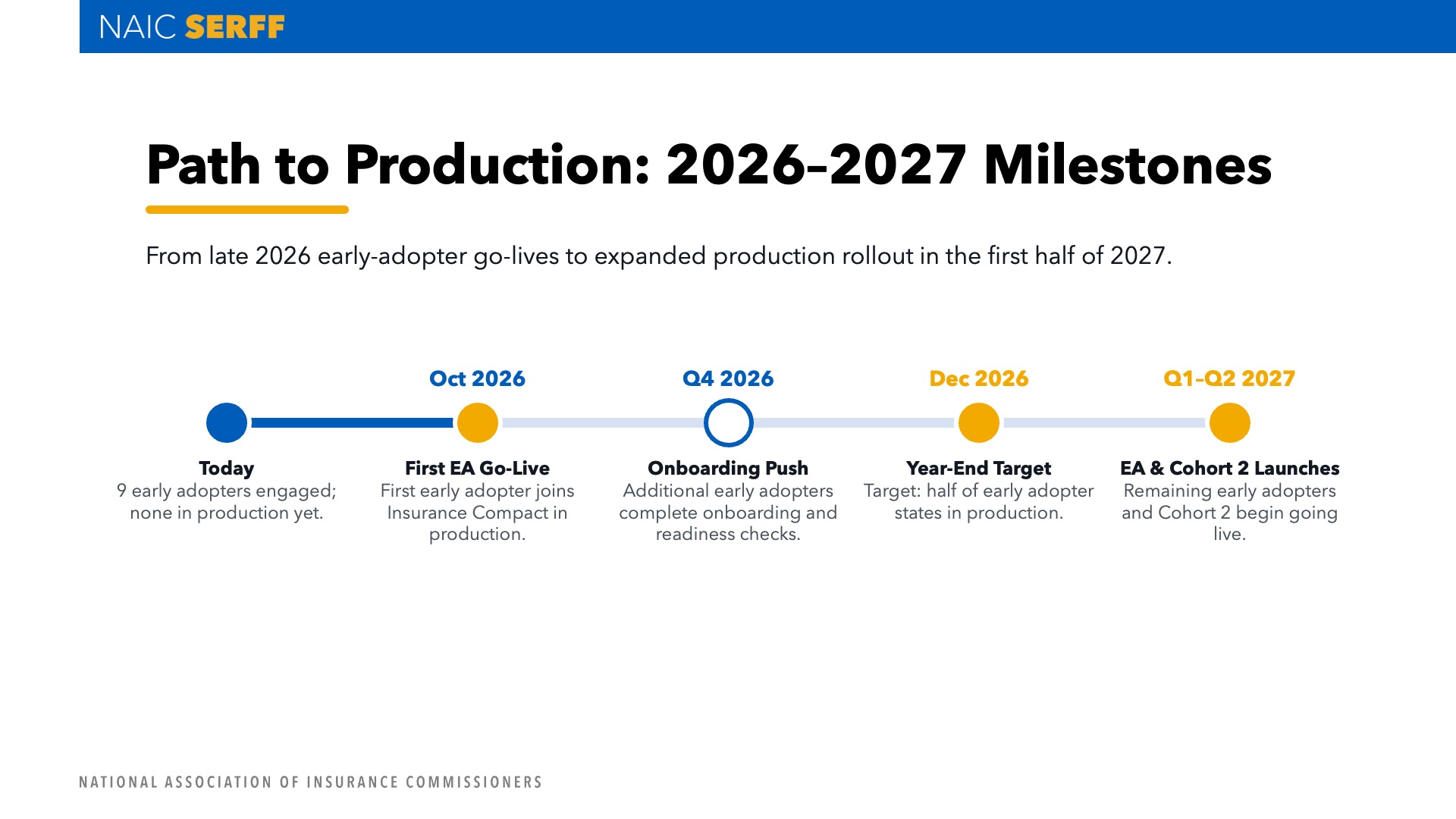 NAIC SERFF

Path to Production: 2026–2027 Milestones

From late 2026 early-adopter go-lives to expanded production rollout in the first half of 2027.

Today
9 early adopters engaged; none in production yet.

Oct 2026
First EA Go-Live
First early adopter joins Insurance Compact in production.

Q4 2026
Onboarding Push
Additional early adopters complete onboarding and readiness checks.

Dec 2026
Year-End Target
Target: half of early adopter states in production.

Q1-Q2 2027
EA & Cohort 2 Launches
Remaining early adopters and Cohort 2 begin going live.

NATIONAL ASSOCIATION OF INSURANCE COMMISSIONERS